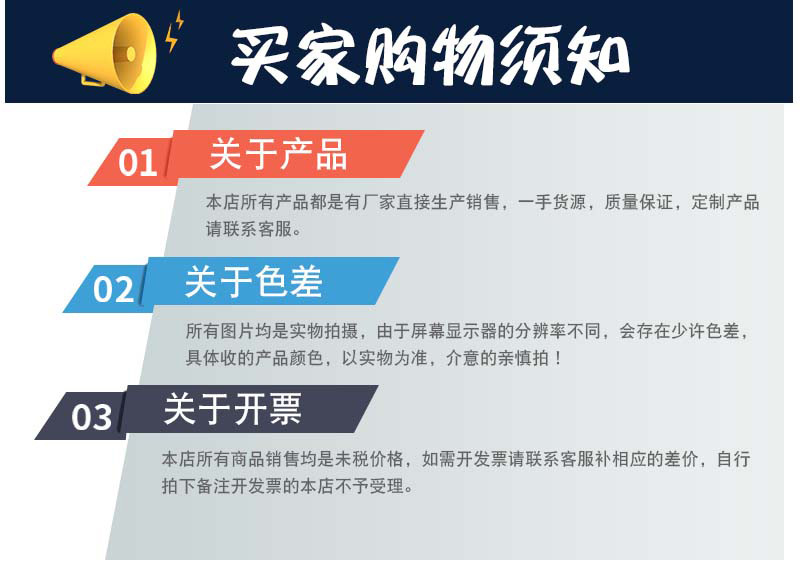 买家购物须知

01 关于产品

本店所有产品都是有厂家直接生产销售，一手货源，质量保证，定制产品请联系客服。

02 关于色差

所有图片均是实物拍摄，由于屏幕显示器的分辨率不同，会存在少许色差，具体收的产品颜色，以实物为准，介意的亲慎拍！

03 关于开票

本店所有商品销售均是未税价格，如需开发票请联系客服补相应的差价，自行拍下备注开发票的本店不予受理。